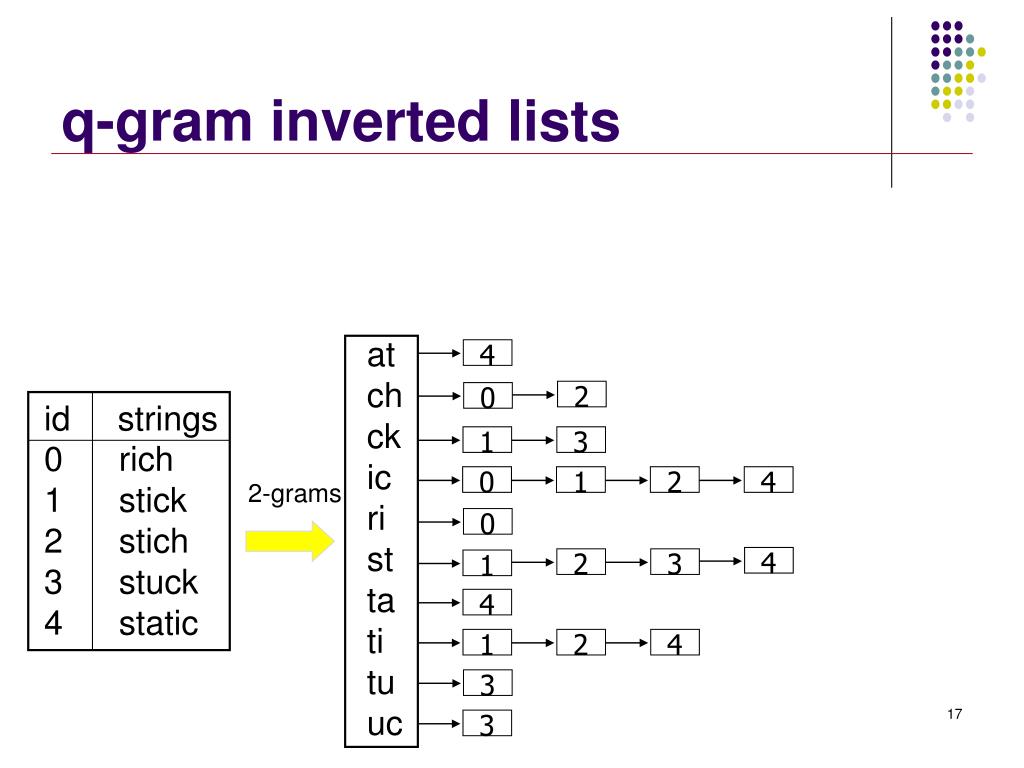 q-gram inverted lists

| id | strings |
|---|---|
| 0 | rich |
| 1 | stick |
| 2 | stich |
| 3 | stuck |
| 4 | static |

2-grams

at 4
ch 0 2
ck 1 3
ic 0 1 2 4
ri 0
st 1 2 3 4
ta 4
ti 1 2 4
tu 3
uc 3

17